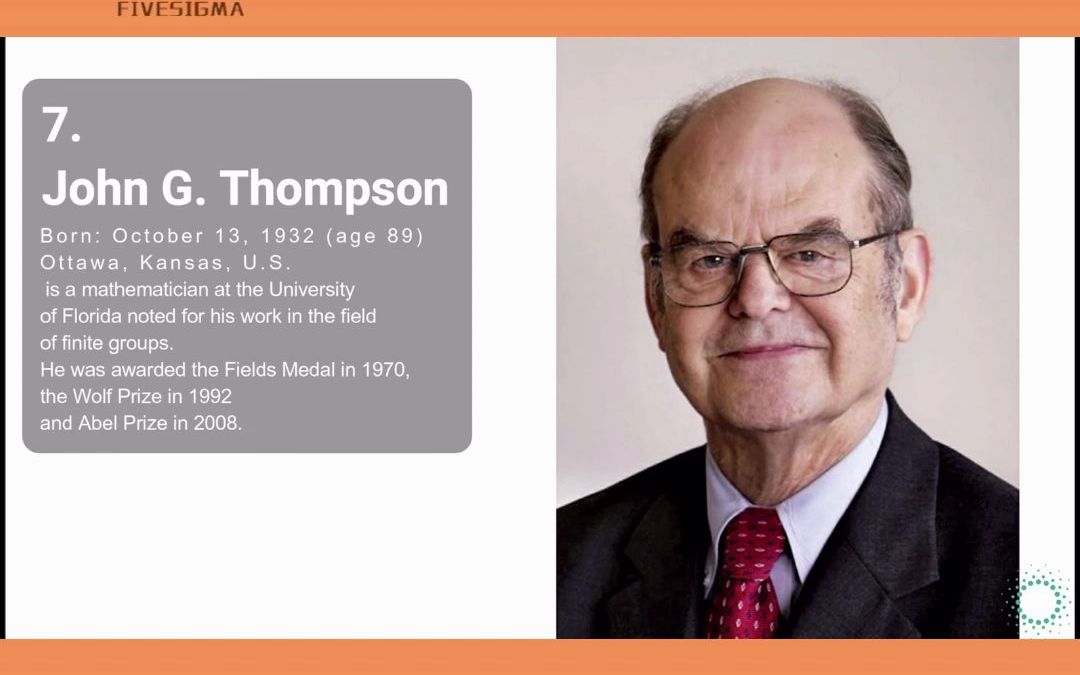 FIVESIGMA

7.
John G. Thompson

Born: October 13, 1932 (age 89)
Ottawa, Kansas, U.S.
is a mathematician at the University of Florida noted for his work in the field of finite groups.
He was awarded the Fields Medal in 1970, the Wolf Prize in 1992 and Abel Prize in 2008.